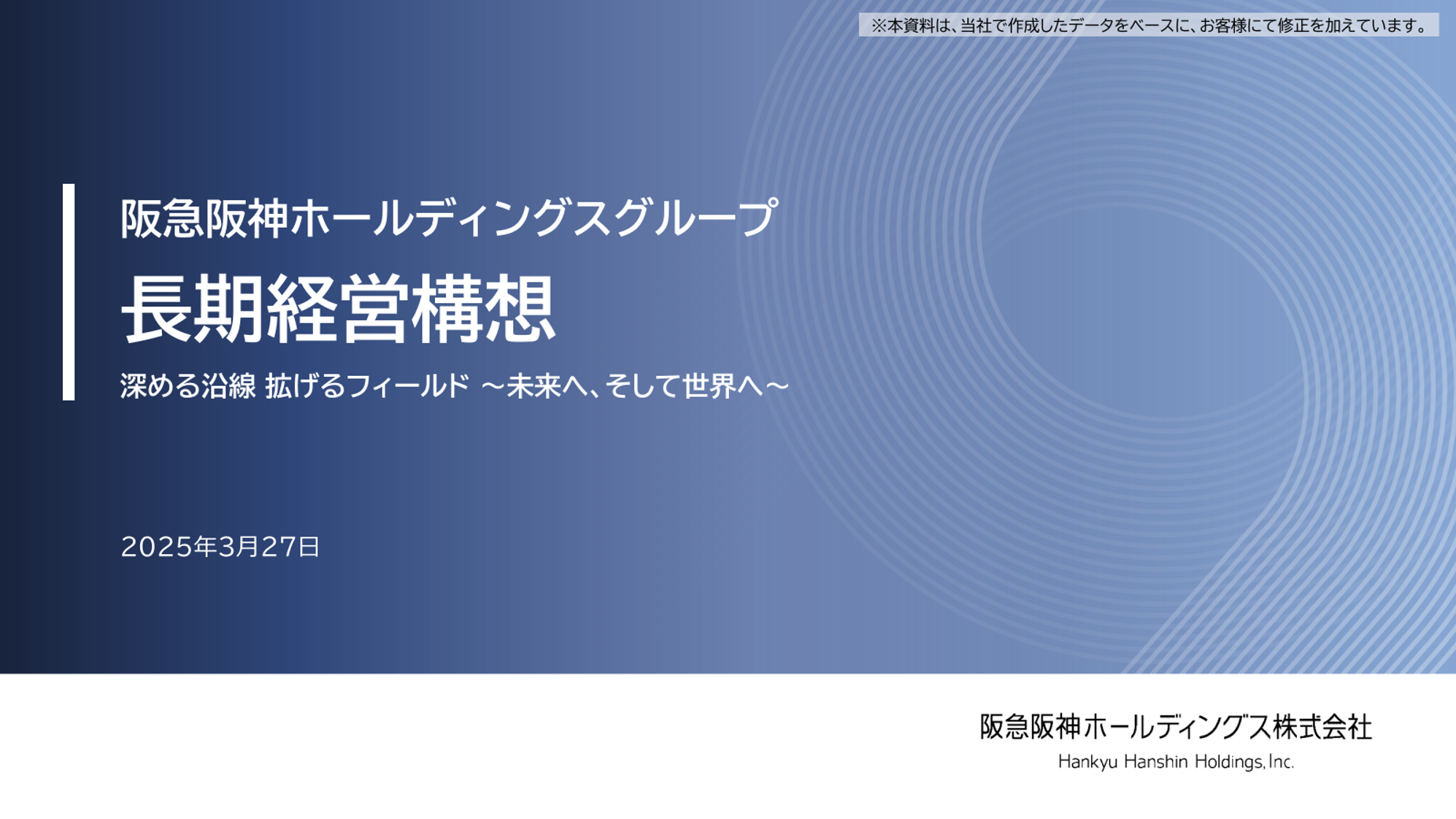 ※本資料は、当社で作成したデータをベースに、お客様にて修正を加えています。

阪急阪神ホールディングスグループ

長期経営構想

深める沿線 拡げるフィールド ～未来へ、そして世界へ～

2025年3月27日

阪急阪神ホールディングス株式会社
Hankyu Hanshin Holdings, Inc.